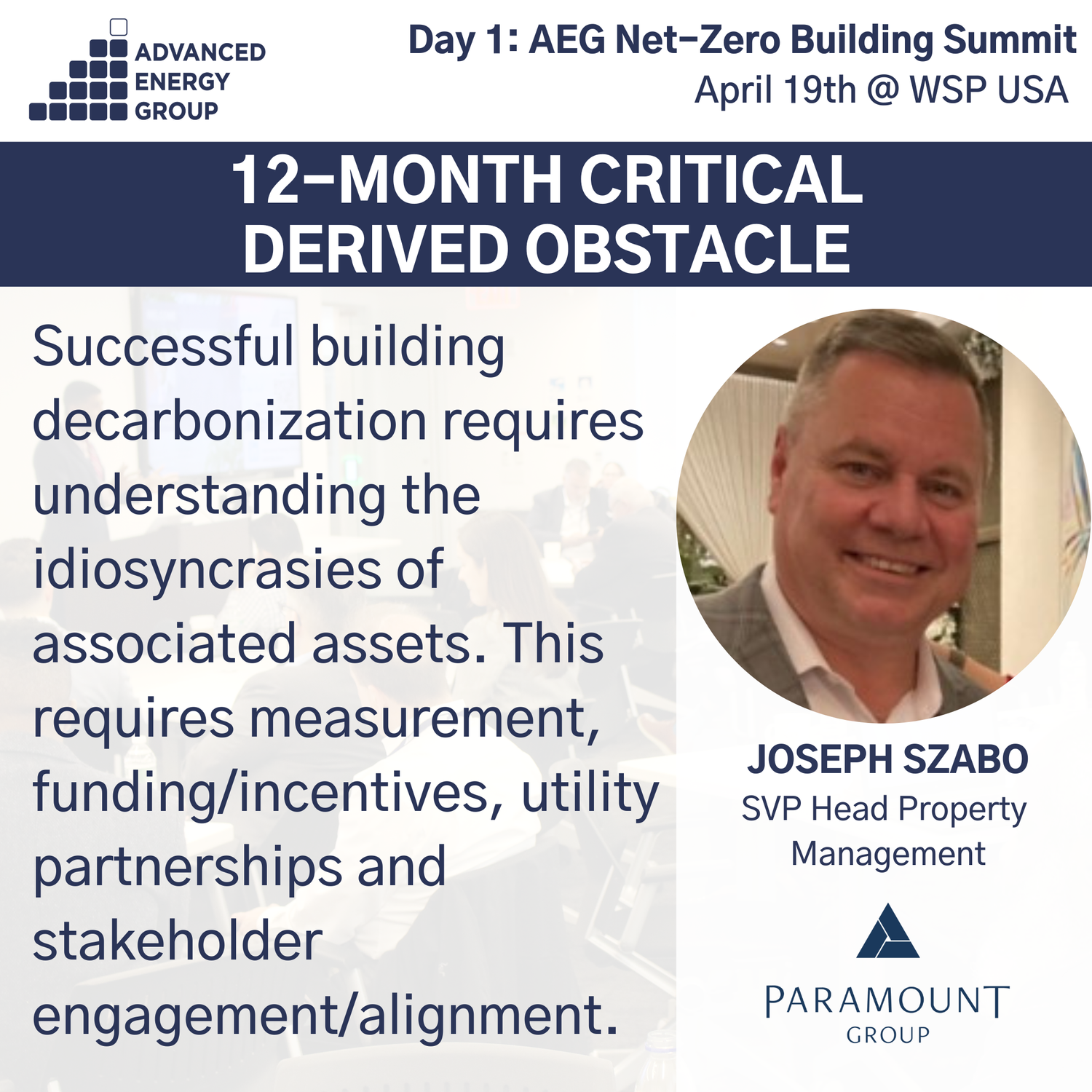 ADVANCED ENERGY GROUP

Day 1: AEG Net-Zero Building Summit
April 19th @ WSP USA

12-MONTH CRITICAL DERIVED OBSTACLE

Successful building decarbonization requires understanding the idiosyncrasies of associated assets. This requires measurement, funding/incentives, utility partnerships and stakeholder engagement/alignment.

JOSEPH SZABO
SVP Head Property Management

PARAMOUNT GROUP